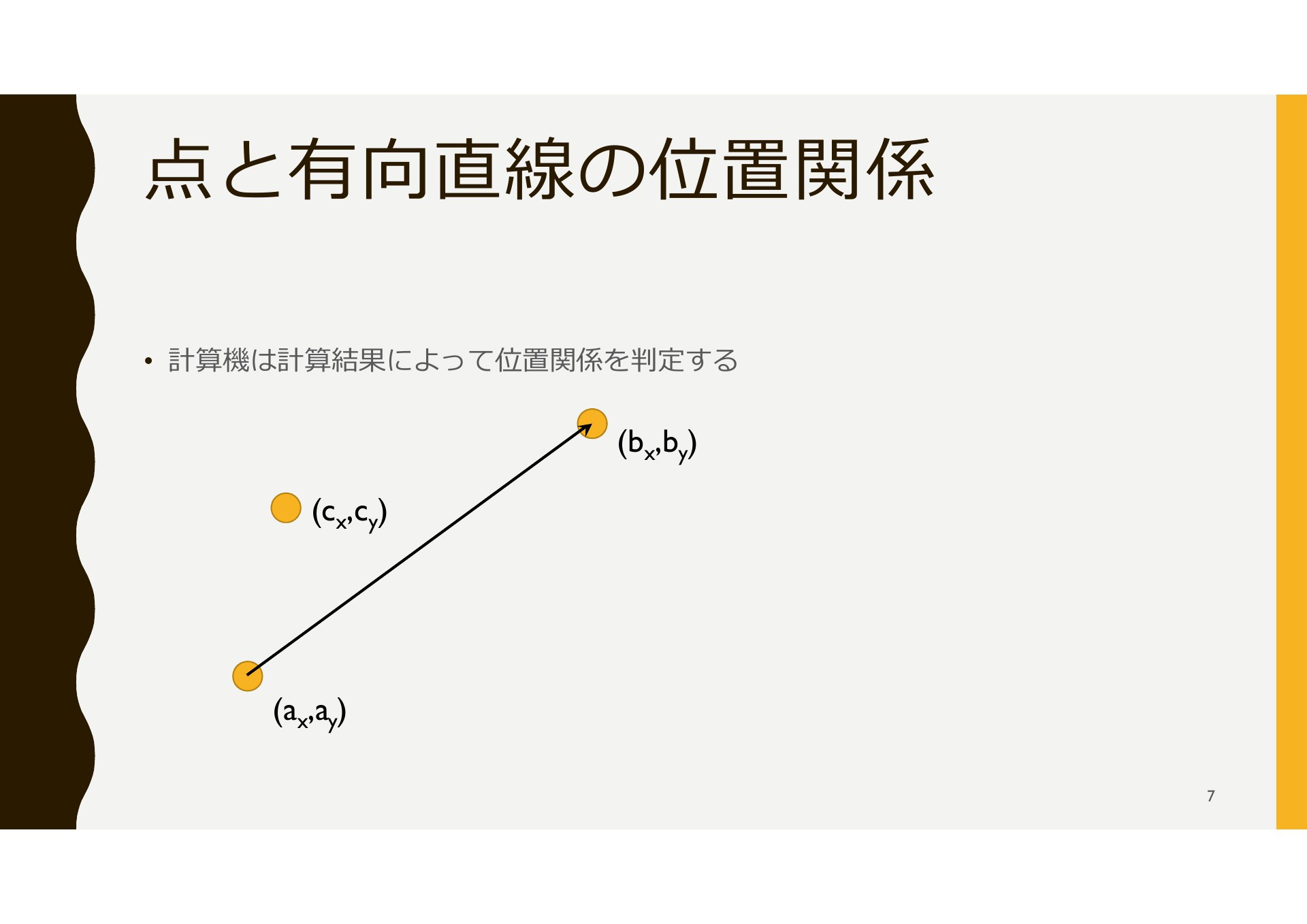 点と有向直線の位置関係

• 計算機は計算結果によって位置関係を判定する

$(b_x,b_y)$

$(c_x,c_y)$

$(a_x,a_y)$

7